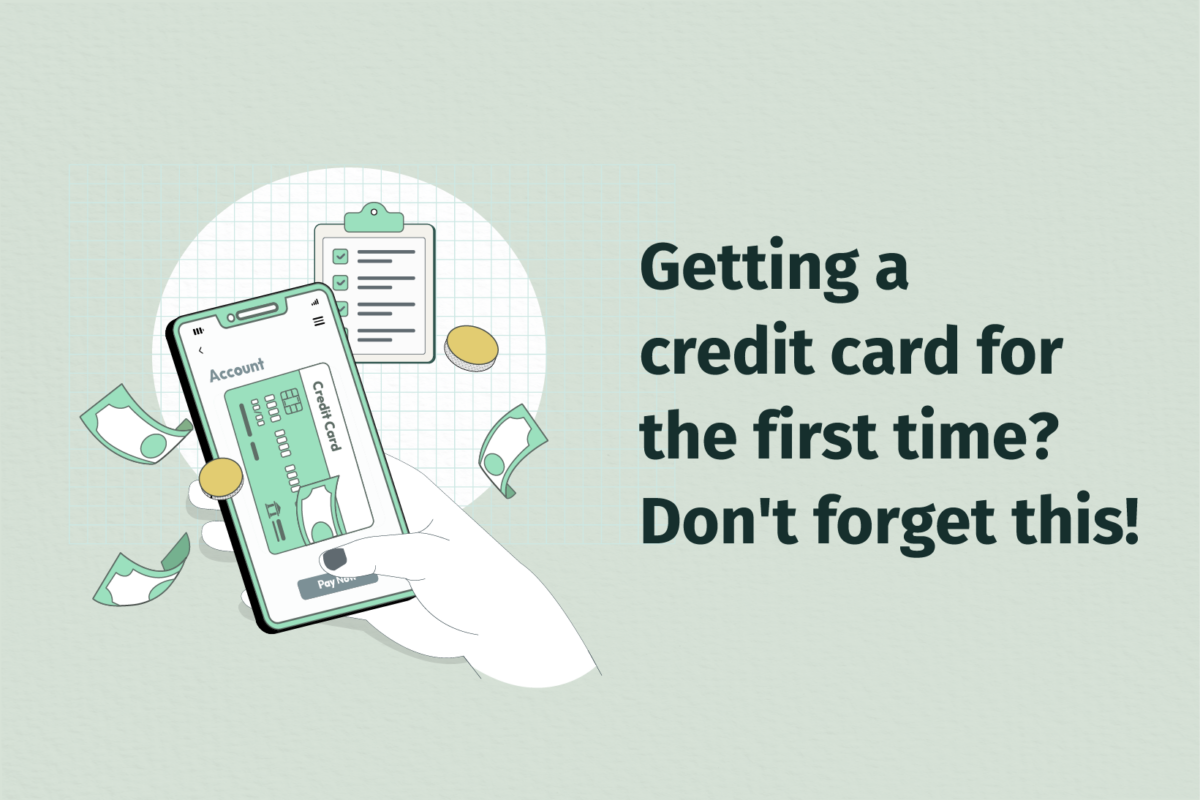 Account
Credit Card
Pay Now

Getting a credit card for the first time? Don't forget this!